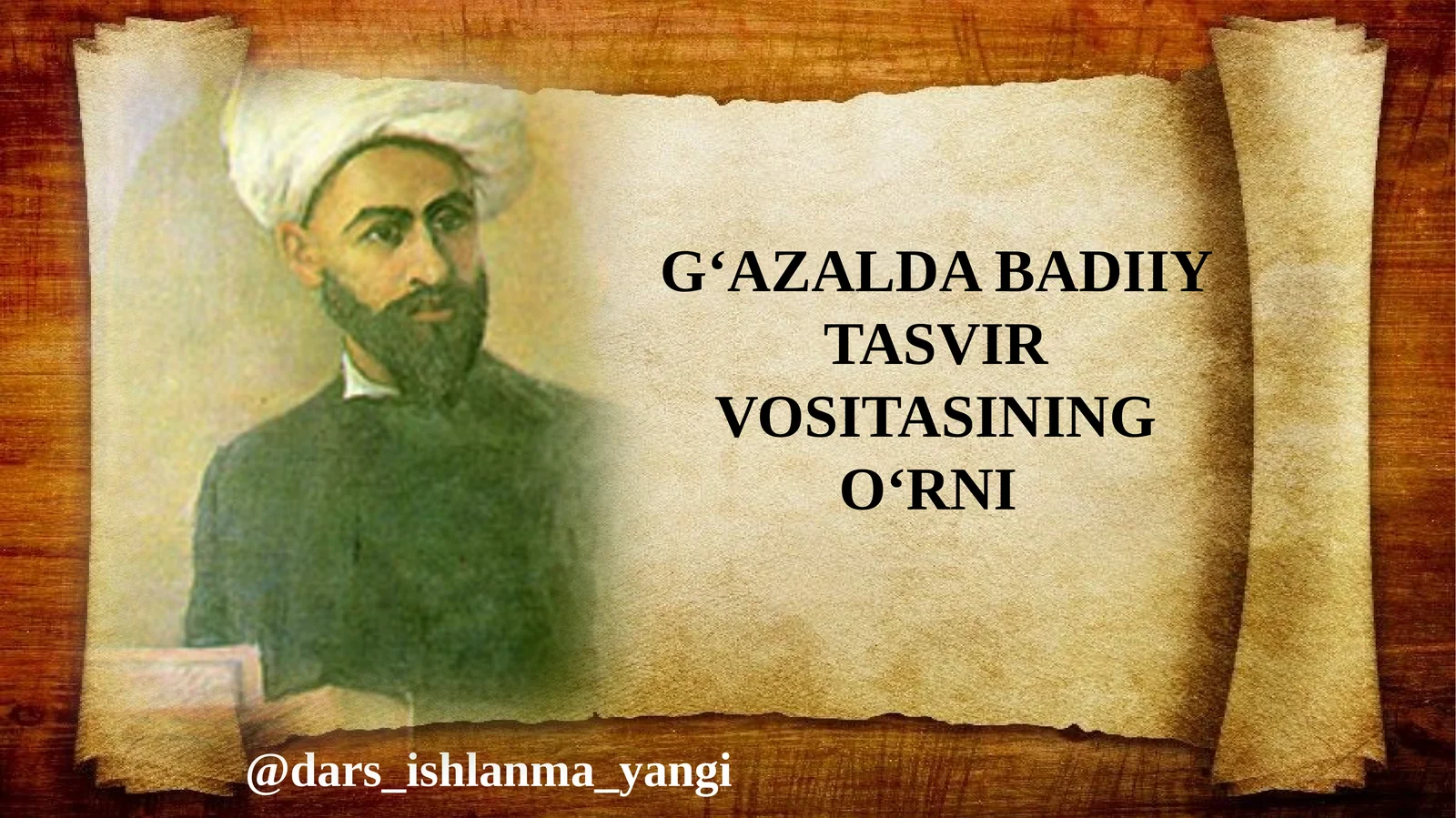 G‘AZALDA BADIIY TASVIR VOSITASINING O‘RNI

@dars_ishlanma_yangi